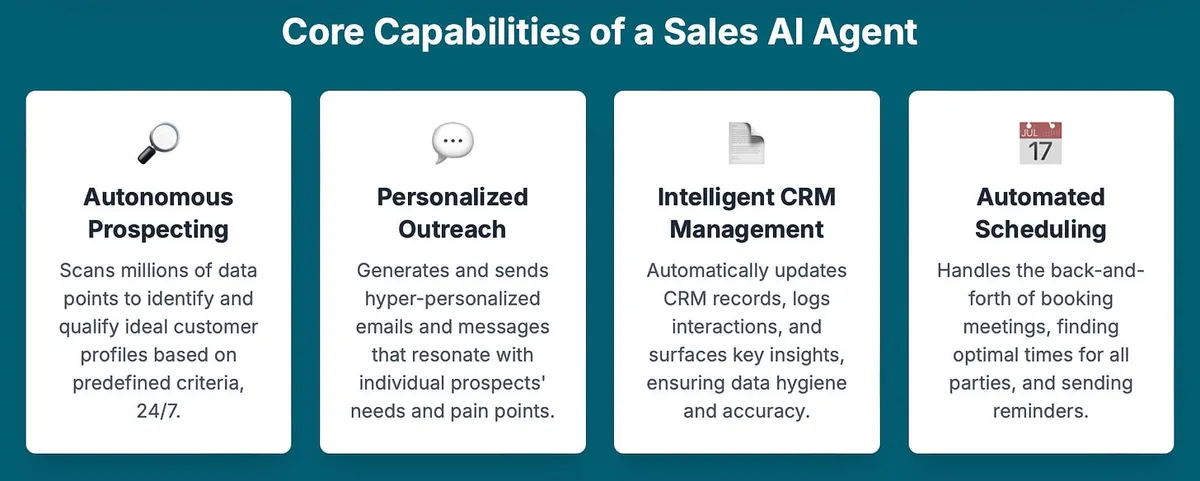 Core Capabilities of a Sales AI Agent

Autonomous Prospecting

Scans millions of data points to identify and qualify ideal customer profiles based on predefined criteria, 24/7.

Personalized Outreach

Generates and sends hyper-personalized emails and messages that resonate with individual prospects' needs and pain points.

Intelligent CRM Management

Automatically updates CRM records, logs interactions, and surfaces key insights, ensuring data hygiene and accuracy.

JUL
17

Automated Scheduling

Handles the back-and-forth of booking meetings, finding optimal times for all parties, and sending reminders.